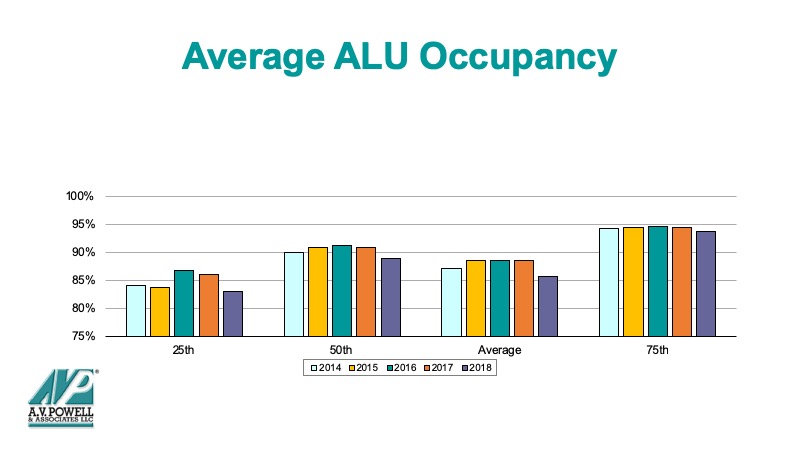 Average ALU Occupancy

100%
95%
90%
85%
80%
75%

25th
50th
Average
75th

2014 2015 2016 2017 2018

AVP
A.V. POWELL
& ASSOCIATES LLC